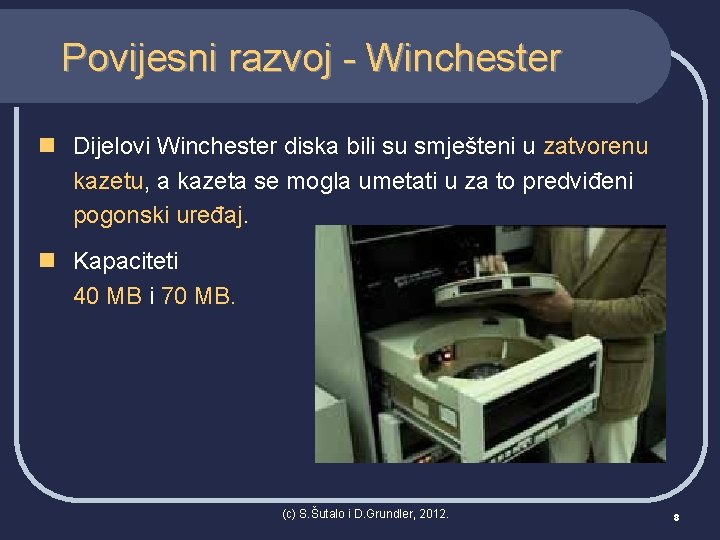 Povijesni razvoj - Winchester

Dijelovi Winchester diska bili su smješteni u zatvorenu kazetu, a kazeta se mogla umetati u za to predviđeni pogonski uređaj.

Kapaciteti 40 MB i 70 MB.

(c) S.Šutalo i D.Grundler, 2012.

8